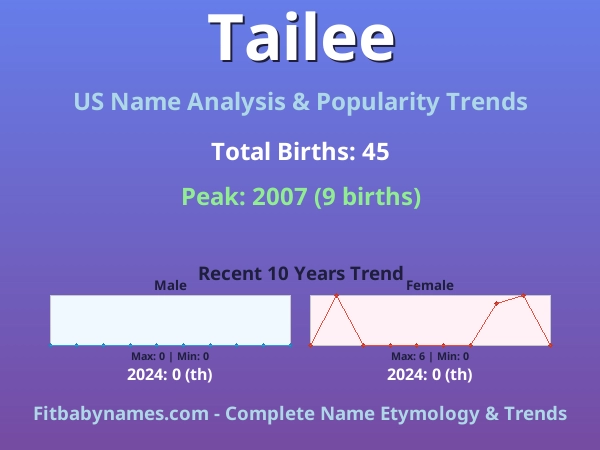 Tailee

US Name Analysis & Popularity Trends

Total Births: 45

Peak: 2007 (9 births)

Recent 10 Years Trend

Male

Max: 0 | Min: 0

2024: 0 (th)

Female

Max: 6 | Min: 0

2024: 0 (th)

Fitbabynames.com - Complete Name Etymology & Trends